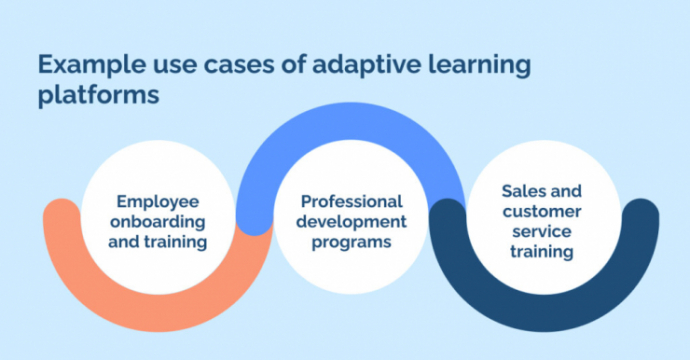 Example use cases of adaptive learning platforms

Employee onboarding and training

Professional development programs

Sales and customer service training